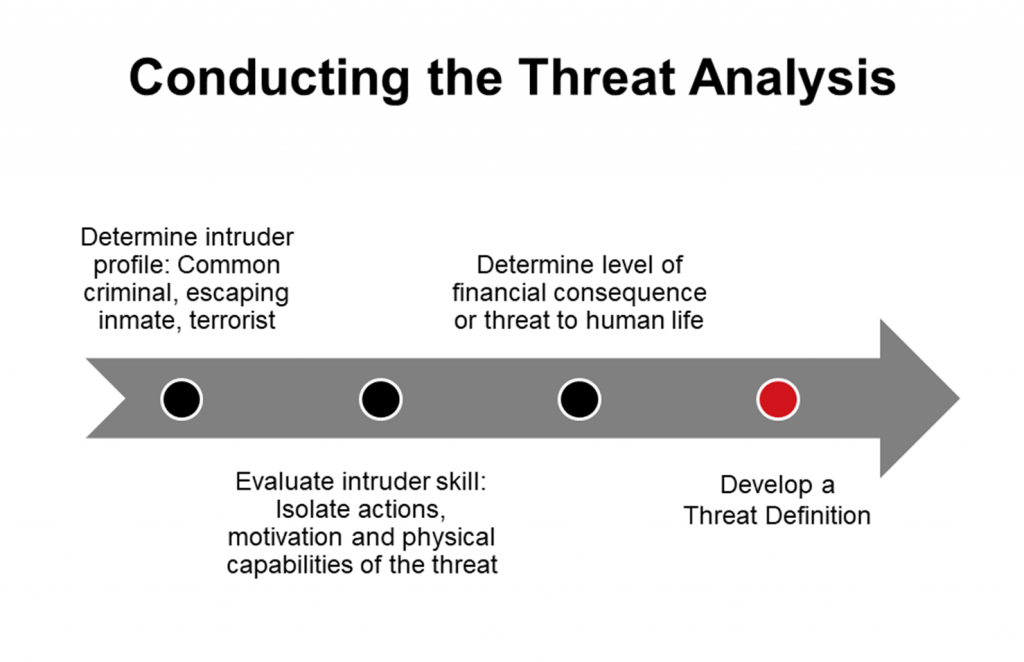 Conducting the Threat Analysis

Determine intruder profile: Common criminal, escaping inmate, terrorist

Evaluate intruder skill: Isolate actions, motivation and physical capabilities of the threat

Determine level of financial consequence or threat to human life

Develop a Threat Definition